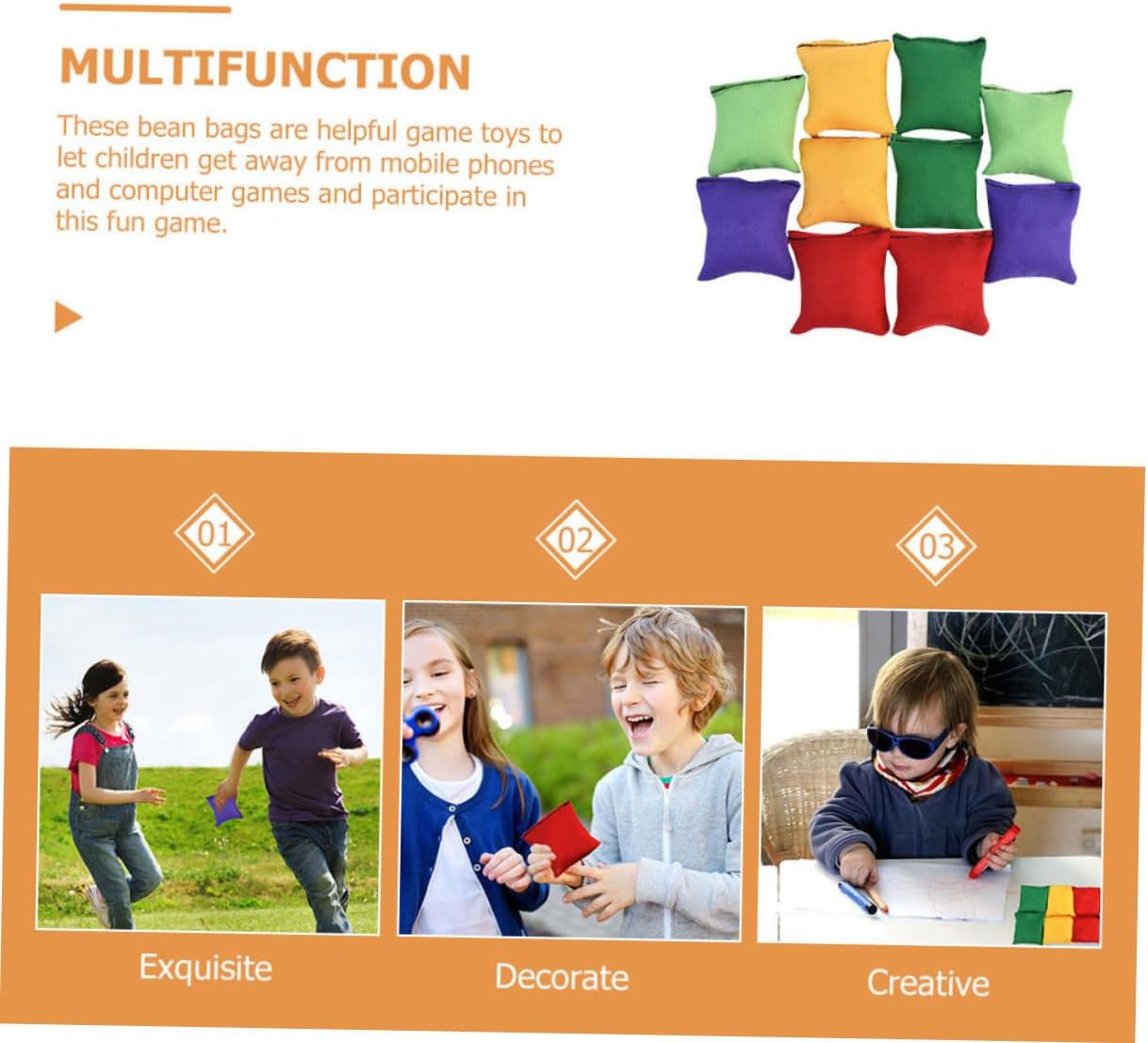 MULTIFUNCTION

These bean bags are helpful game toys to let children get away from mobile phones and computer games and participate in this fun game.

01

02

03

Exquisite

Decorate

Creative